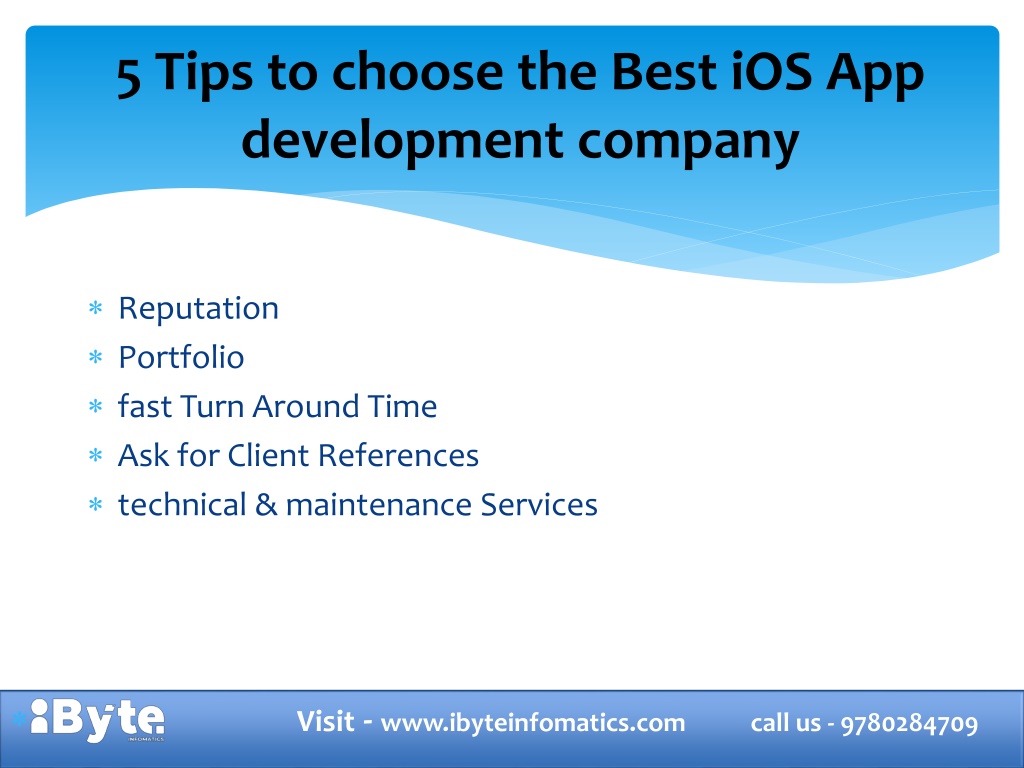 5 Tips to choose the Best iOS App development company

* Reputation
* Portfolio
* fast Turn Around Time
* Ask for Client References
* technical & maintenance Services

iByte INFOMATICS

Visit - www.ibyteinfomatics.com call us - 9780284709